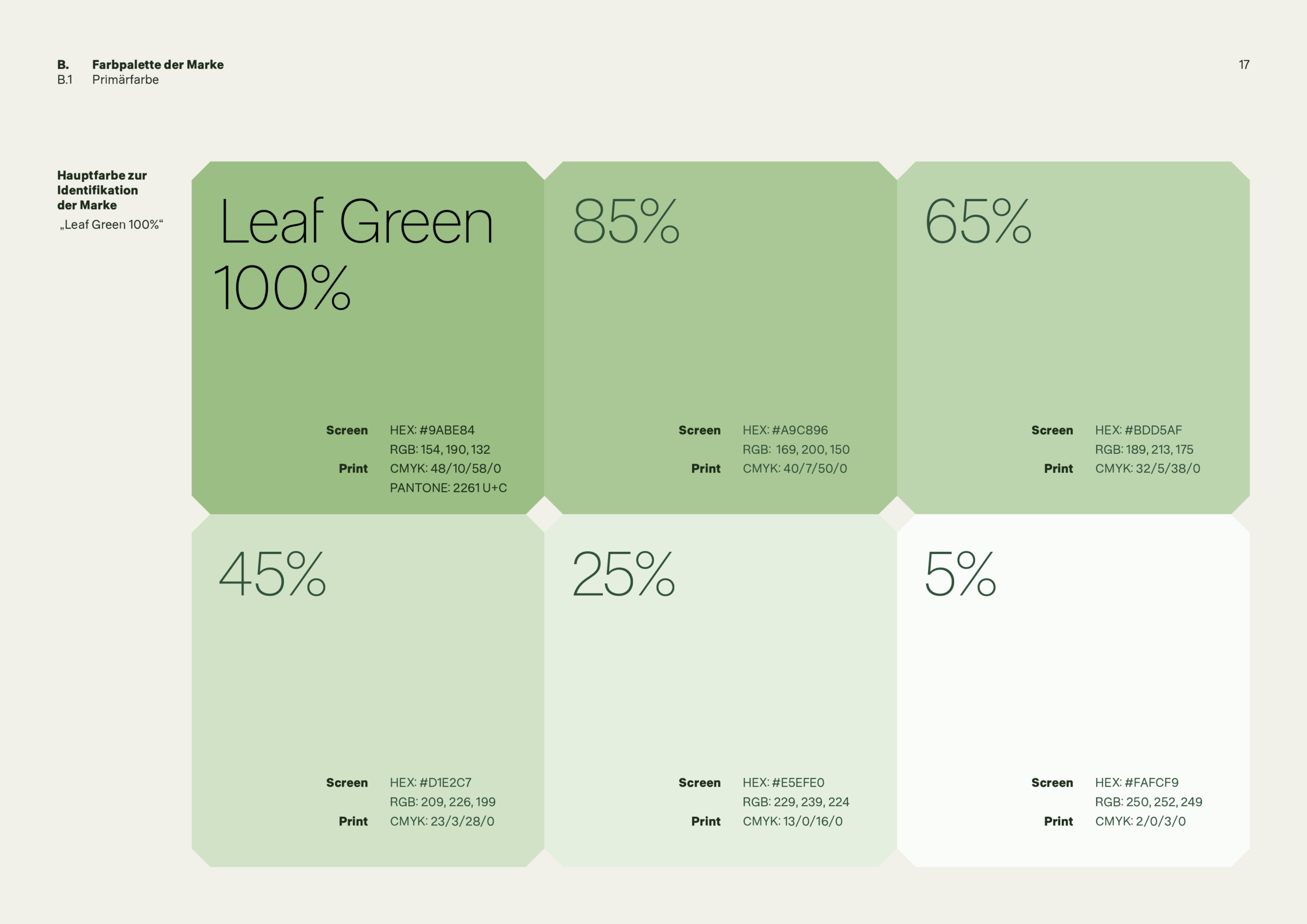 B. Farbpalette der Marke
B.1 Primärfarbe

17

Hauptfarbe zur Identifikation der Marke
„Leaf Green 100%“

Leaf Green 100%

Screen HEX: #9ABE84
RGB: 154, 190, 132
Print CMYK: 48/10/58/0
PANTONE: 2261 U+C

85%

Screen HEX: #A9C896
RGB: 169, 200, 150
Print CMYK: 40/7/50/0

65%

Screen HEX: #BDD5AF
RGB: 189, 213, 175
Print CMYK: 32/5/38/0

45%

Screen HEX: #D1E2C7
RGB: 209, 226, 199
Print CMYK: 23/3/28/0

25%

Screen HEX: #E5EFE0
RGB: 229, 239, 224
Print CMYK: 13/0/16/0

5%

Screen HEX: #FAFCF9
RGB: 250, 252, 249
Print CMYK: 2/0/3/0